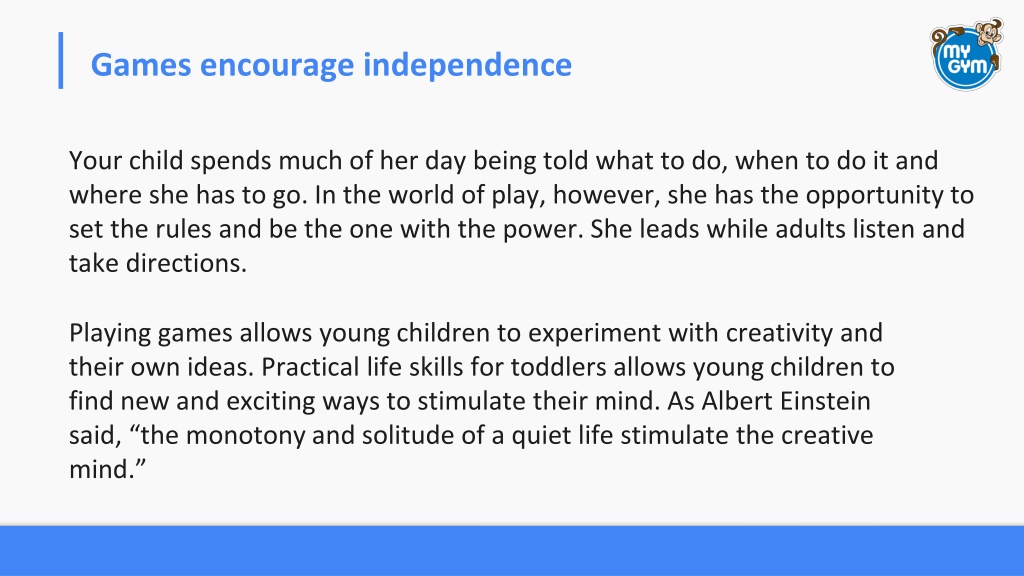 Games encourage independence

MY GYM

Your child spends much of her day being told what to do, when to do it and where she has to go. In the world of play, however, she has the opportunity to set the rules and be the one with the power. She leads while adults listen and take directions.

Playing games allows young children to experiment with creativity and their own ideas. Practical life skills for toddlers allows young children to find new and exciting ways to stimulate their mind. As Albert Einstein said, “the monotony and solitude of a quiet life stimulate the creative mind.”